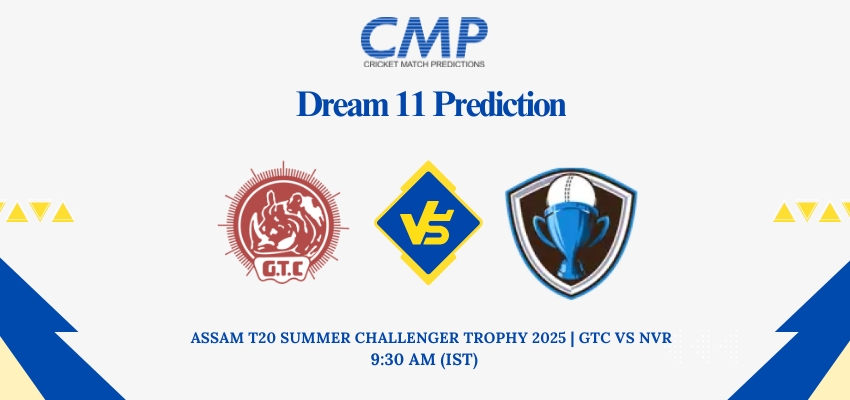 CMP
CRICKET MATCH PREDICTIONS

Dream 11 Prediction

G.T.C

VS

ASSAM T20 SUMMER CHALLENGER TROPHY 2025 | GTC VS NVR
9:30 AM (IST)